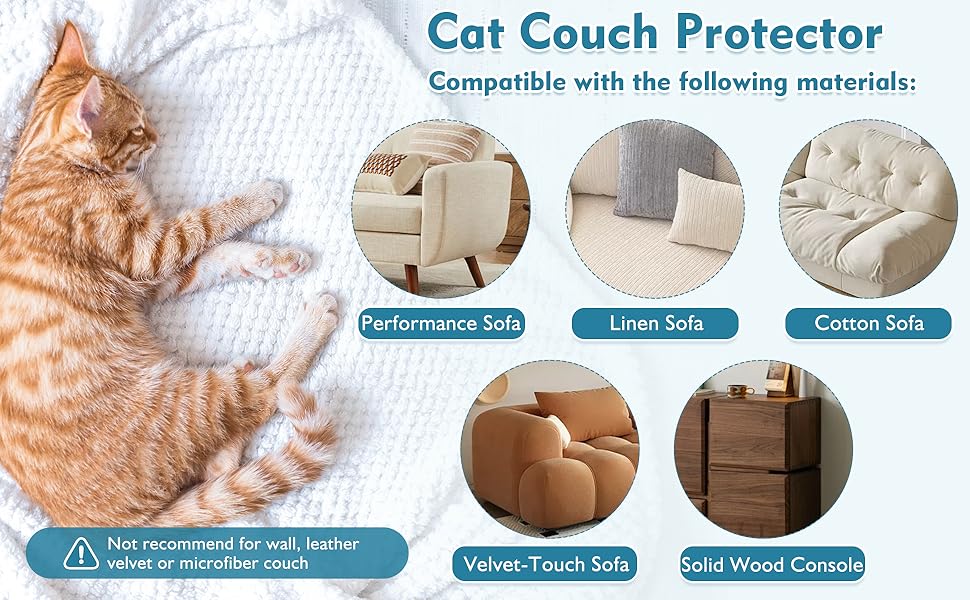 Cat Couch Protector
Compatible with the following materials:

Performance Sofa

Linen Sofa

Cotton Sofa

Velvet-Touch Sofa

Solid Wood Console

Not recommend for wall, leather velvet or microfiber couch